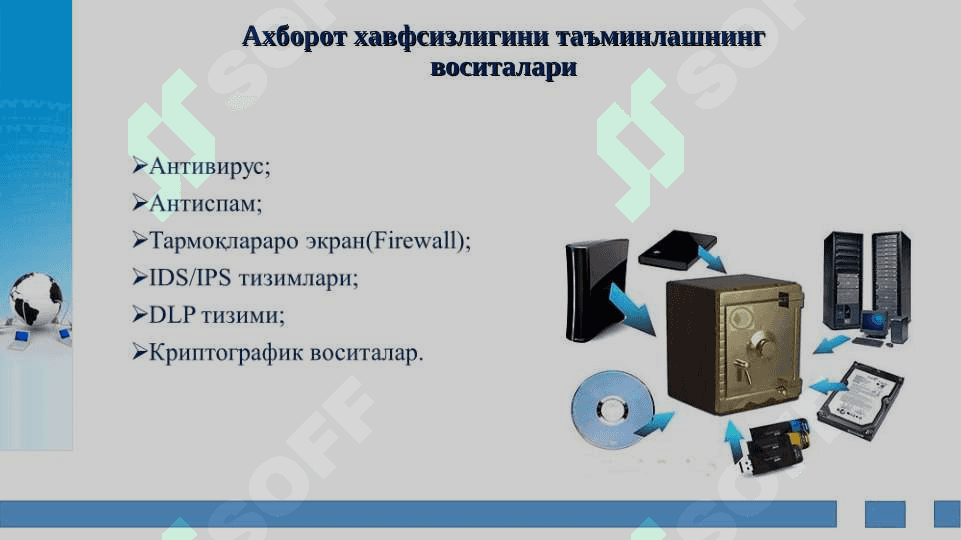 Ахборот хавфсизлигини таъминлашнинг воситалари

➢Антивирус;
➢Антиспам;
➢Тармоқлараро экран(Firewall);
➢IDS/IPS тизимлари;
➢DLP тизими;
➢Криптографик воситалар.

SOFF